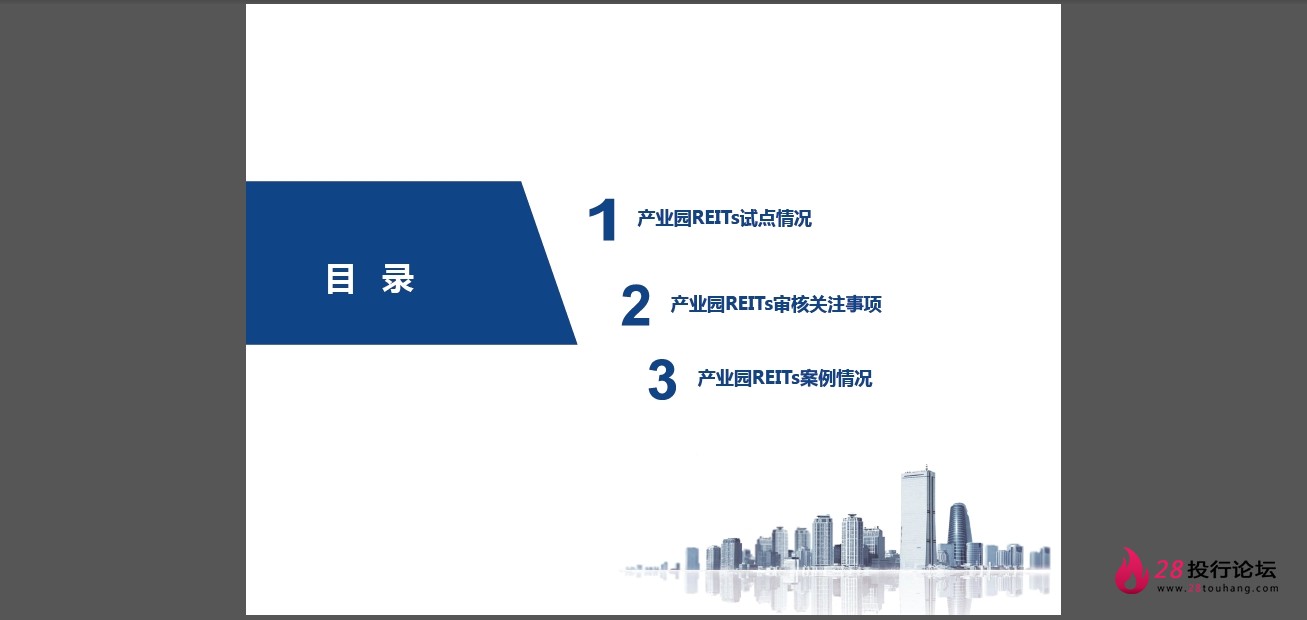 目 录

1 产业园REITs试点情况

2 产业园REITs审核关注事项

3 产业园REITs案例情况

28投行论坛
www.28touhang.com